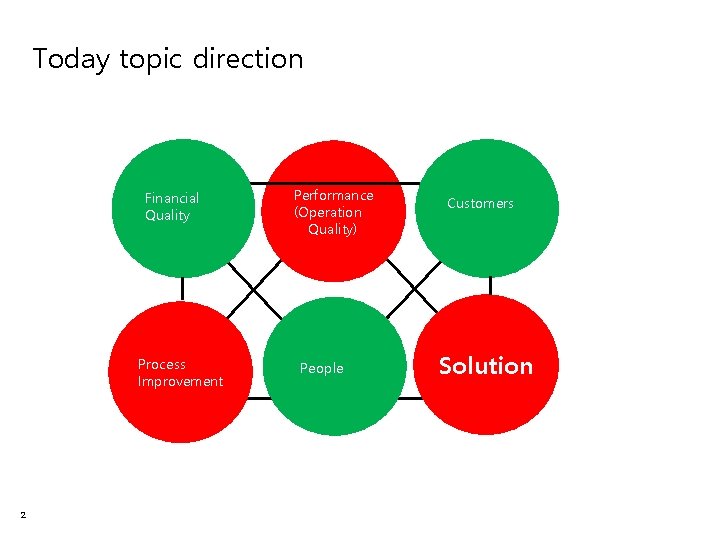 Today topic direction

Financial Quality

Performance (Operation Quality)

Customers

Process Improvement

People

Solution

2